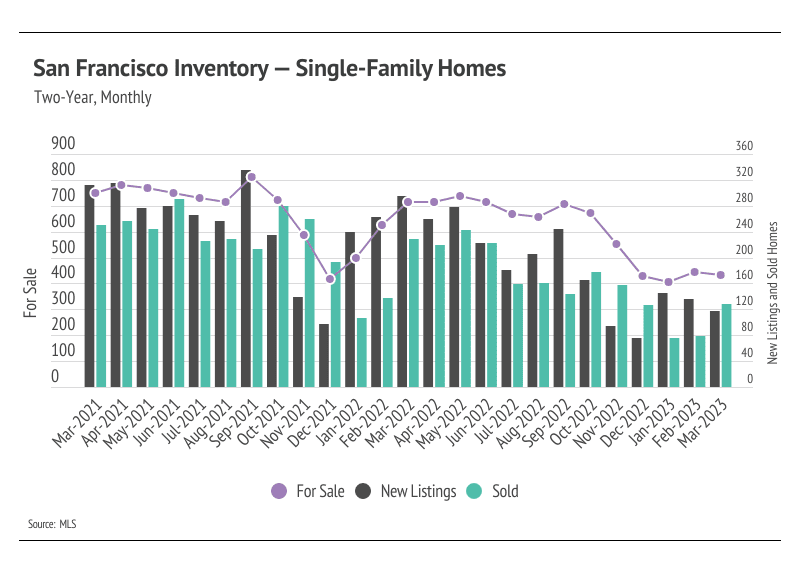 San Francisco Inventory — Single-Family Homes

Two-Year, Monthly

For Sale

900
800
700
600
500
400
300
200
100
0

New Listings and Sold Homes

360
320
280
240
200
160
120
80
40
0

Mar-2021 Apr-2021 May-2021 Jun-2021 Jul-2021 Aug-2021 Sep-2021 Oct-2021 Nov-2021 Dec-2021 Jan-2022 Feb-2022 Mar-2022 Apr-2022 May-2022 Jun-2022 Jul-2022 Aug-2022 Sep-2022 Oct-2022 Nov-2022 Dec-2022 Jan-2023 Feb-2023 Mar-2023

For Sale New Listings Sold

Source: MLS